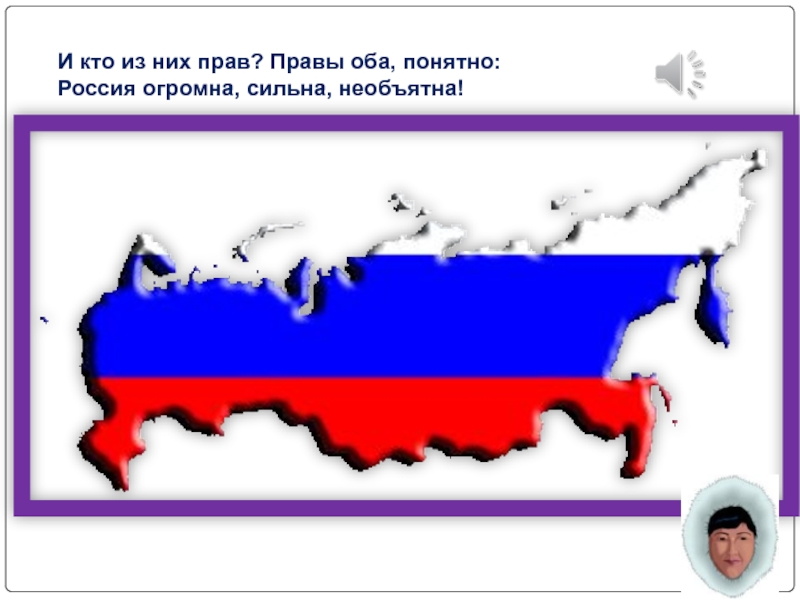 И кто из них прав? Правы оба, понятно:
Россия огромна, сильна, необъятна!